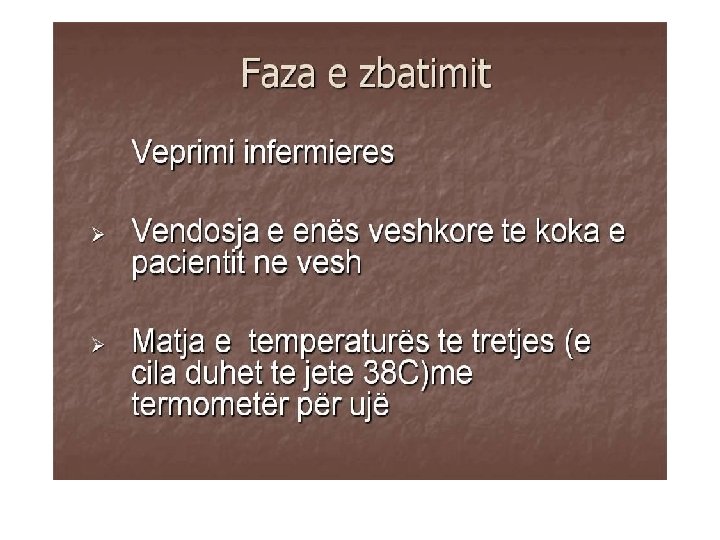 Faza e zbatimit

Veprimi infermieres

➢ Vendosja e enës veshkore te koka e pacientit ne vesh

➢ Matja e temperaturës te tretjes (e cila duhet te jete 38C)me termometër për ujë